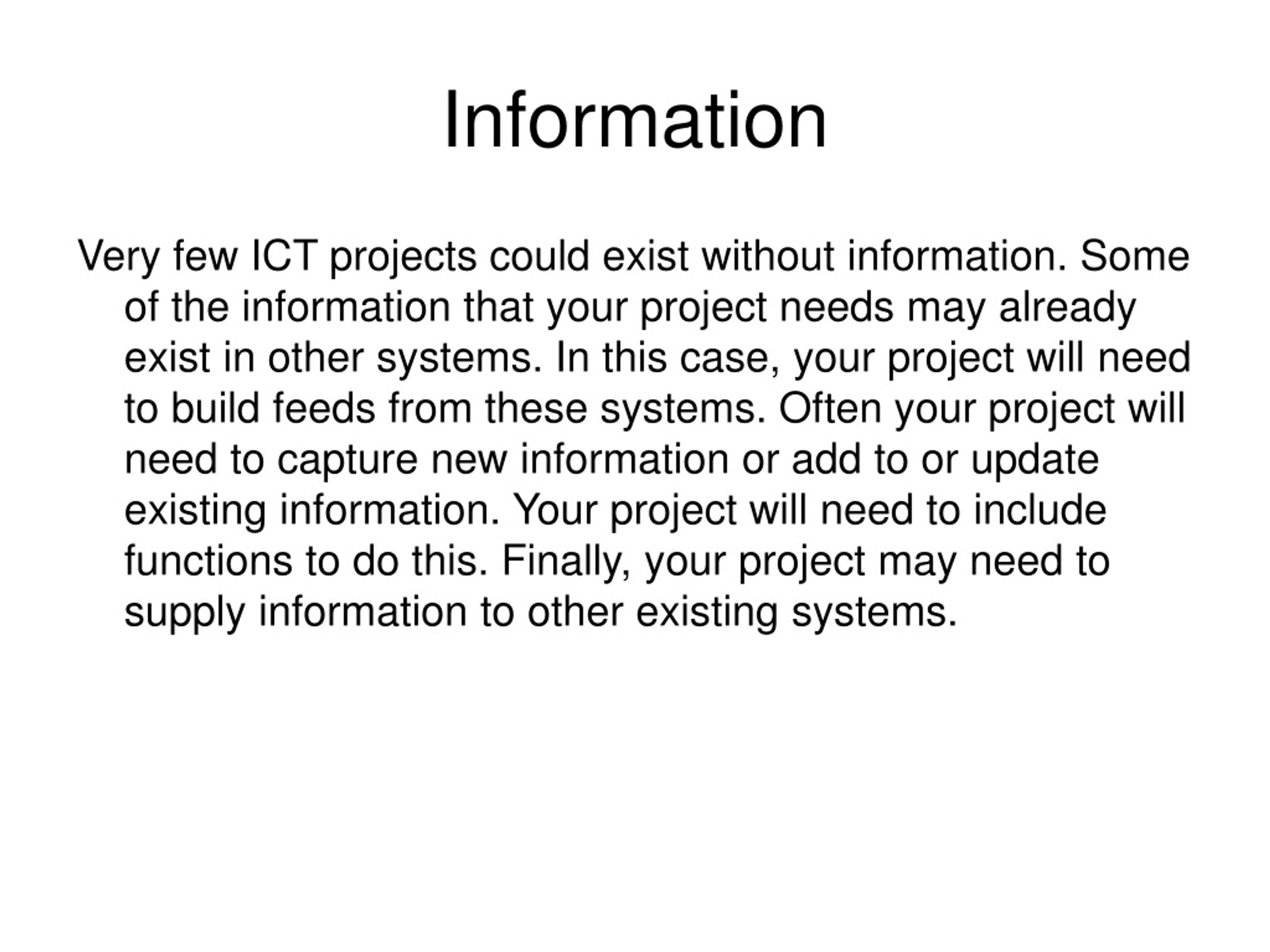 Information

Very few ICT projects could exist without information. Some of the information that your project needs may already exist in other systems. In this case, your project will need to build feeds from these systems. Often your project will need to capture new information or add to or update existing information. Your project will need to include functions to do this. Finally, your project may need to supply information to other existing systems.